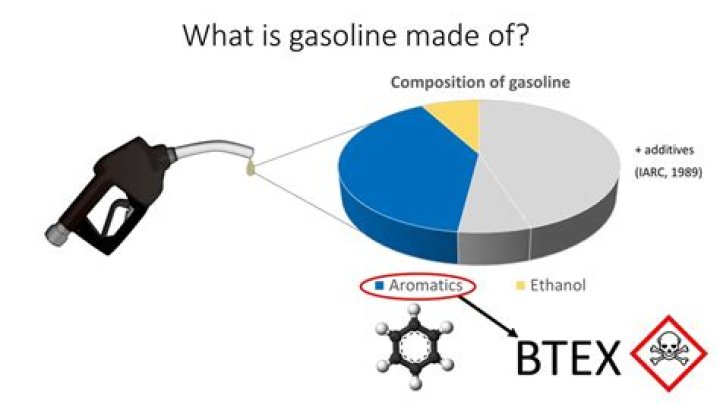 What is gasoline made of?

Composition of gasoline

+ additives
(IARC, 1989)

Aromatics
Ethanol

BTEX